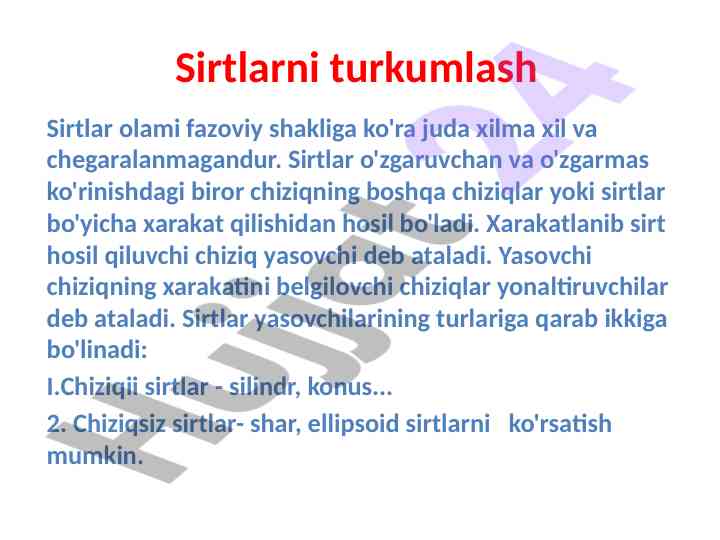 Sirtlarni turkumlash

Sirtlar olami fazoviy shakliga ko'ra juda xilma xil va chegaralanmagandur. Sirtlar o'zgaruvchan va o'zgarmas ko'rinishdagi biror chiziqning boshqa chiziqlar yoki sirtlar bo'yicha xarakat qilishidan hosil bo'ladi. Xarakatlanib sirt hosil qiluvchi chiziq yasovchi deb ataladi. Yasovchi chiziqning xarakatini belgilovchi chiziqlar yonaltiruvchilar deb ataladi. Sirtlar yasovchilarining turlariga qarab ikkiga bo'linadi:

I.Chiziqii sirtlar - silindr, konus...

2. Chiziqsiz sirtlar- shar, ellipsoid sirtlarni ko'rsatish mumkin.

Hujjat 24